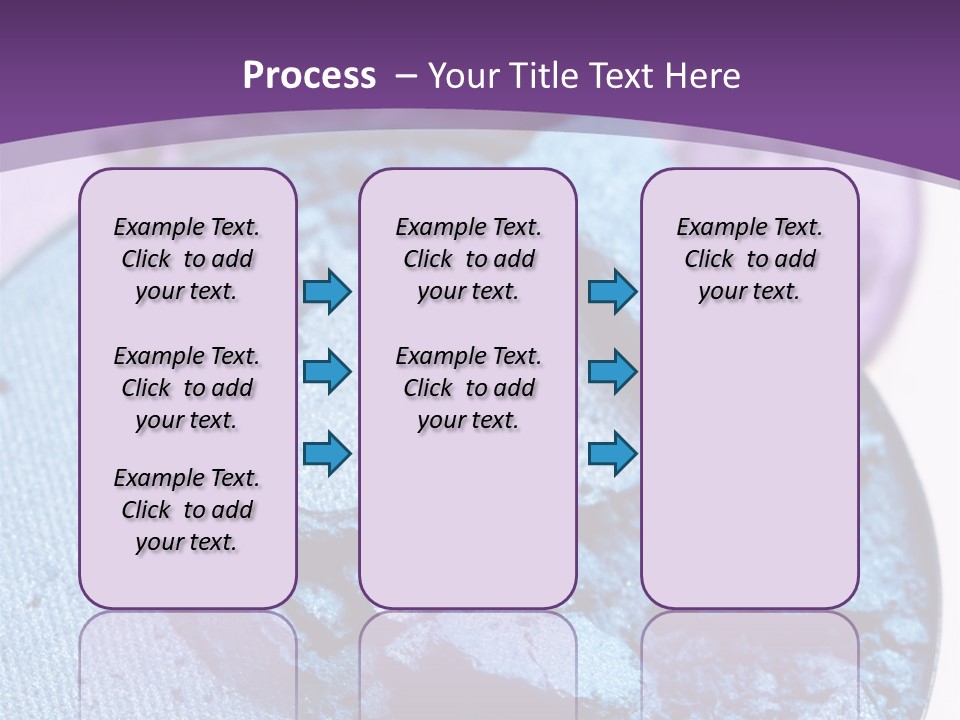 Process – Your Title Text Here

Example Text. Click to add your text.

Example Text. Click to add your text.

Example Text. Click to add your text.

Example Text. Click to add your text.

Example Text. Click to add your text.

Example Text. Click to add your text.